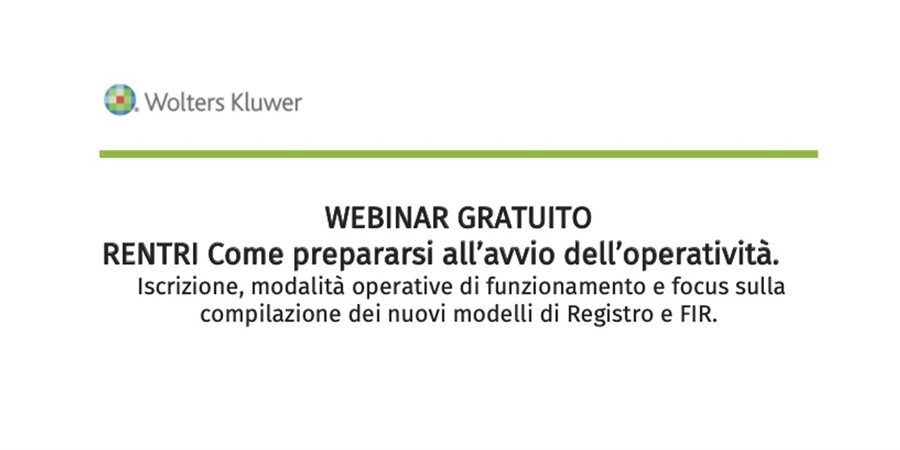 Wolters Kluwer

WEBINAR GRATUITO
RENTRI Come prepararsi all’avvio dell’operatività.
Iscrizione, modalità operative di funzionamento e focus sulla compilazione dei nuovi modelli di Registro e FIR.